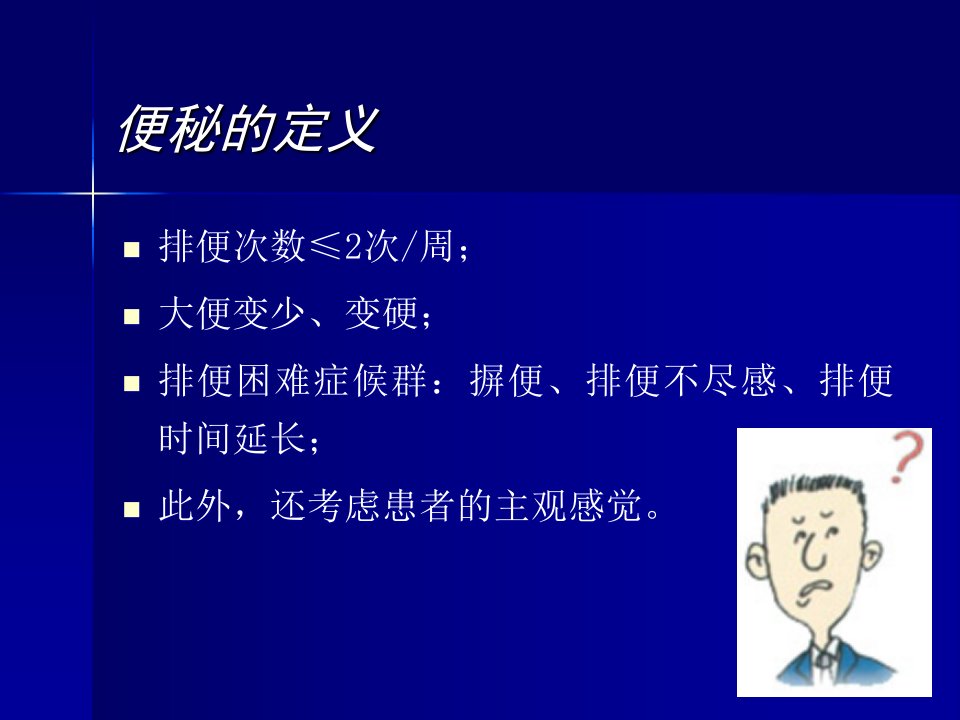 便秘的定义

- 排便次数≤2次/周；
- 大便变少、变硬；
- 排便困难症候群：摒便、排便不尽感、排便时间延长；
- 此外，还考虑患者的主观感觉。

?